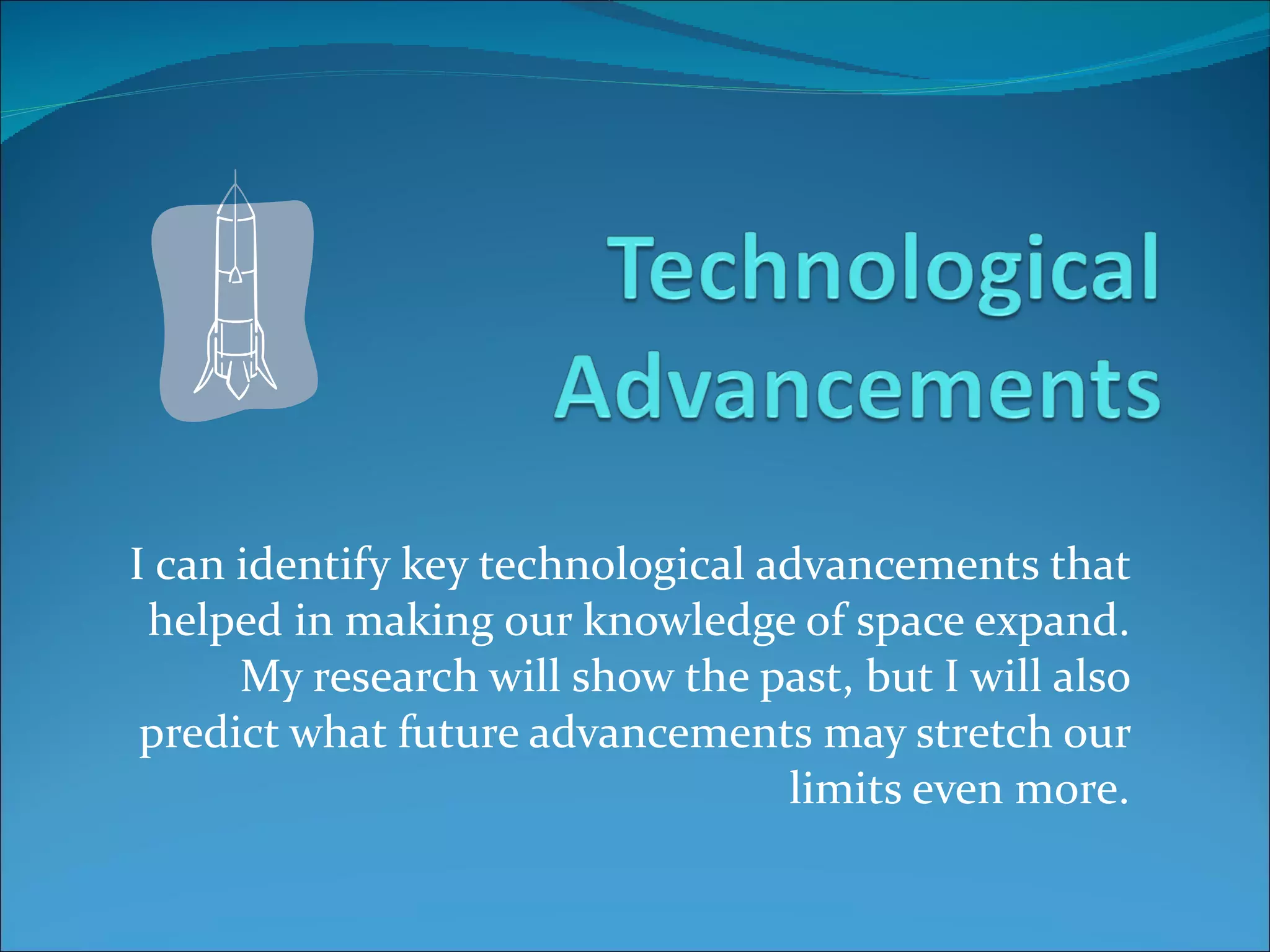 Technological Advancements

I can identify key technological advancements that helped in making our knowledge of space expand. My research will show the past, but I will also predict what future advancements may stretch our limits even more.